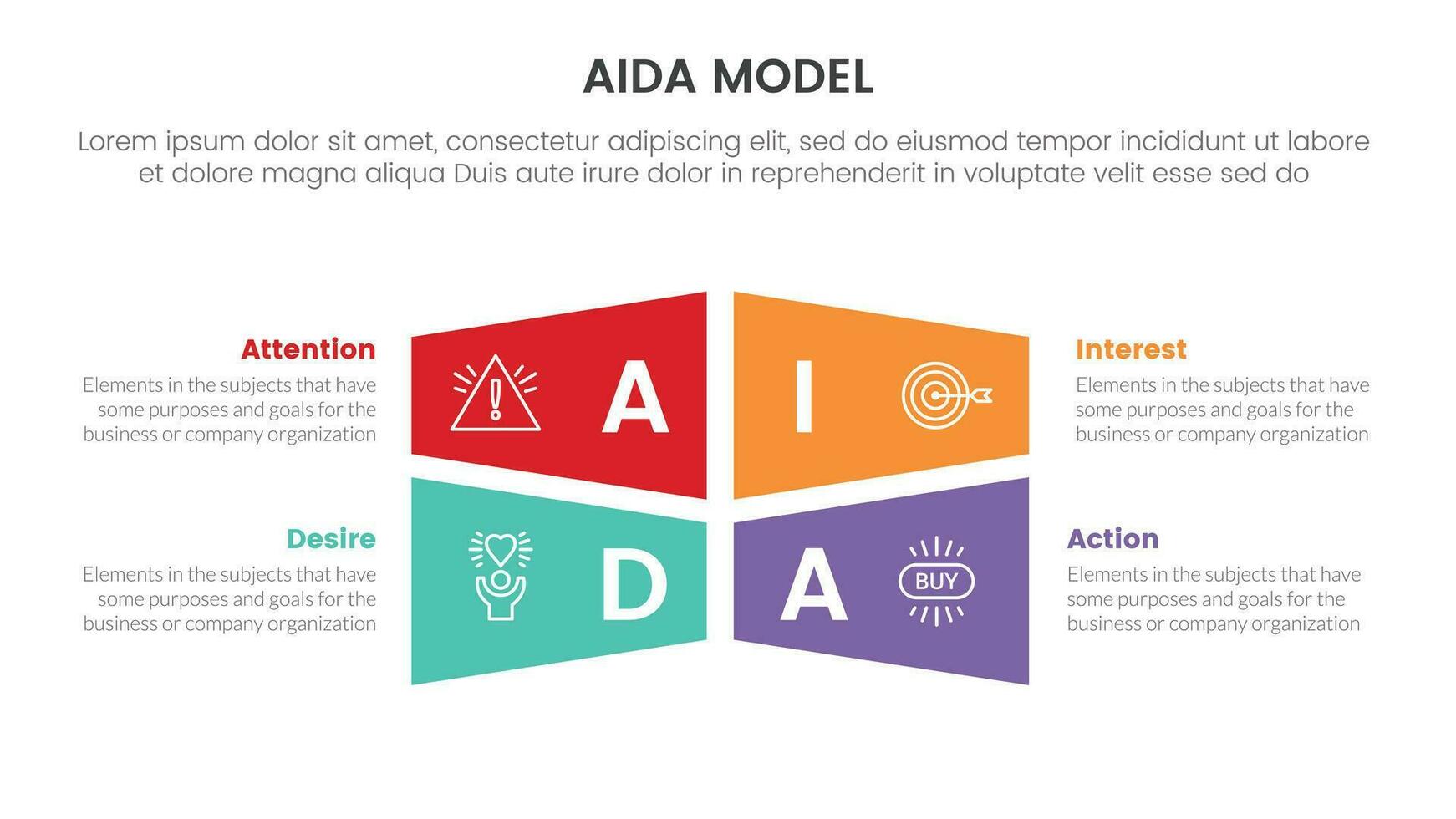 AIDA MODEL

Lorem ipsum dolor sit amet, consectetur adipiscing elit, sed do eiusmod tempor incididunt ut labore et dolore magna aliqua Duis aute irure dolor in reprehenderit in voluptate velit esse sed do

Attention
Elements in the subjects that have some purposes and goals for the business or company organization

A

I

Interest
Elements in the subjects that have some purposes and goals for the business or company organization

Desire
Elements in the subjects that have some purposes and goals for the business or company organization

D

A

BUY

Action
Elements in the subjects that have some purposes and goals for the business or company organization